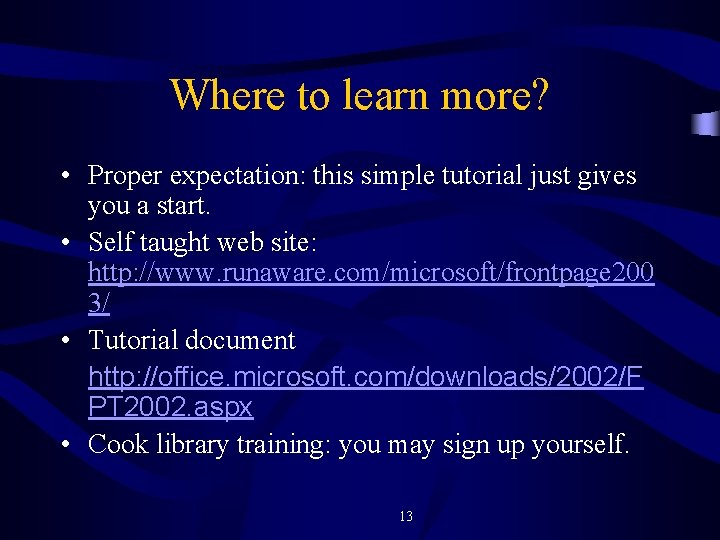 Where to learn more?

• Proper expectation: this simple tutorial just gives you a start.

• Self taught web site: http://www.runaware.com/microsoft/frontpage2003/

• Tutorial document http://office.microsoft.com/downloads/2002/FPT2002.aspx

• Cook library training: you may sign up yourself.

13